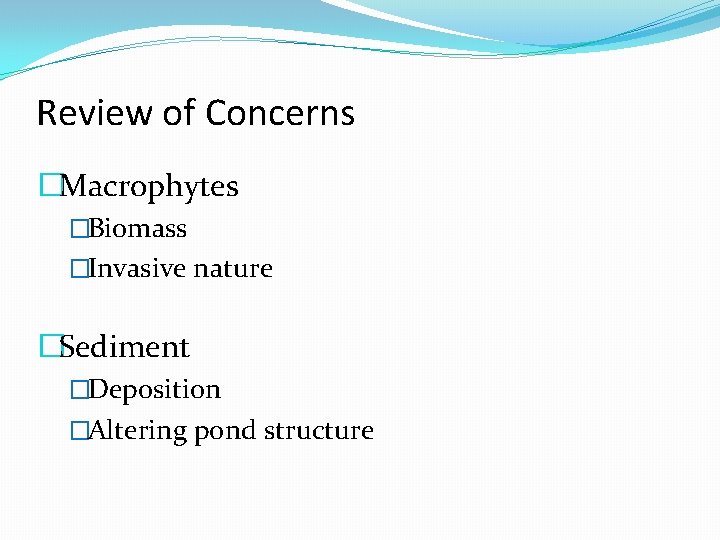 Review of Concerns

□Macrophytes
□Biomass
□Invasive nature

□Sediment
□Deposition
□Altering pond structure